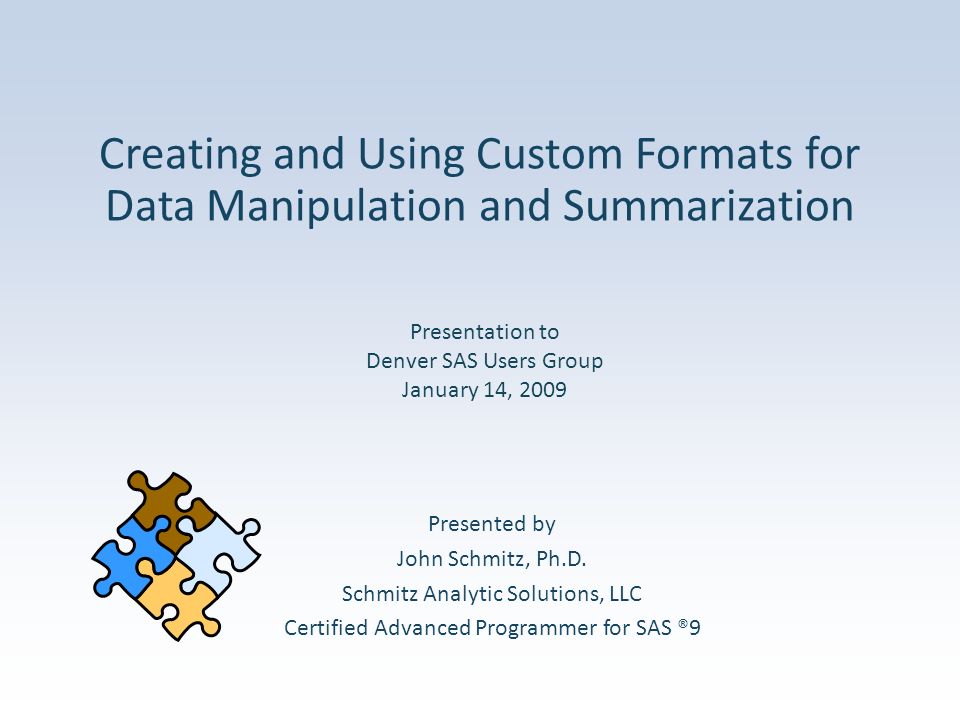 Creating and Using Custom Formats for Data Manipulation and Summarization

Presentation to
Denver SAS Users Group
January 14, 2009

Presented by
John Schmitz, Ph.D.
Schmitz Analytic Solutions, LLC
Certified Advanced Programmer for SAS ®9